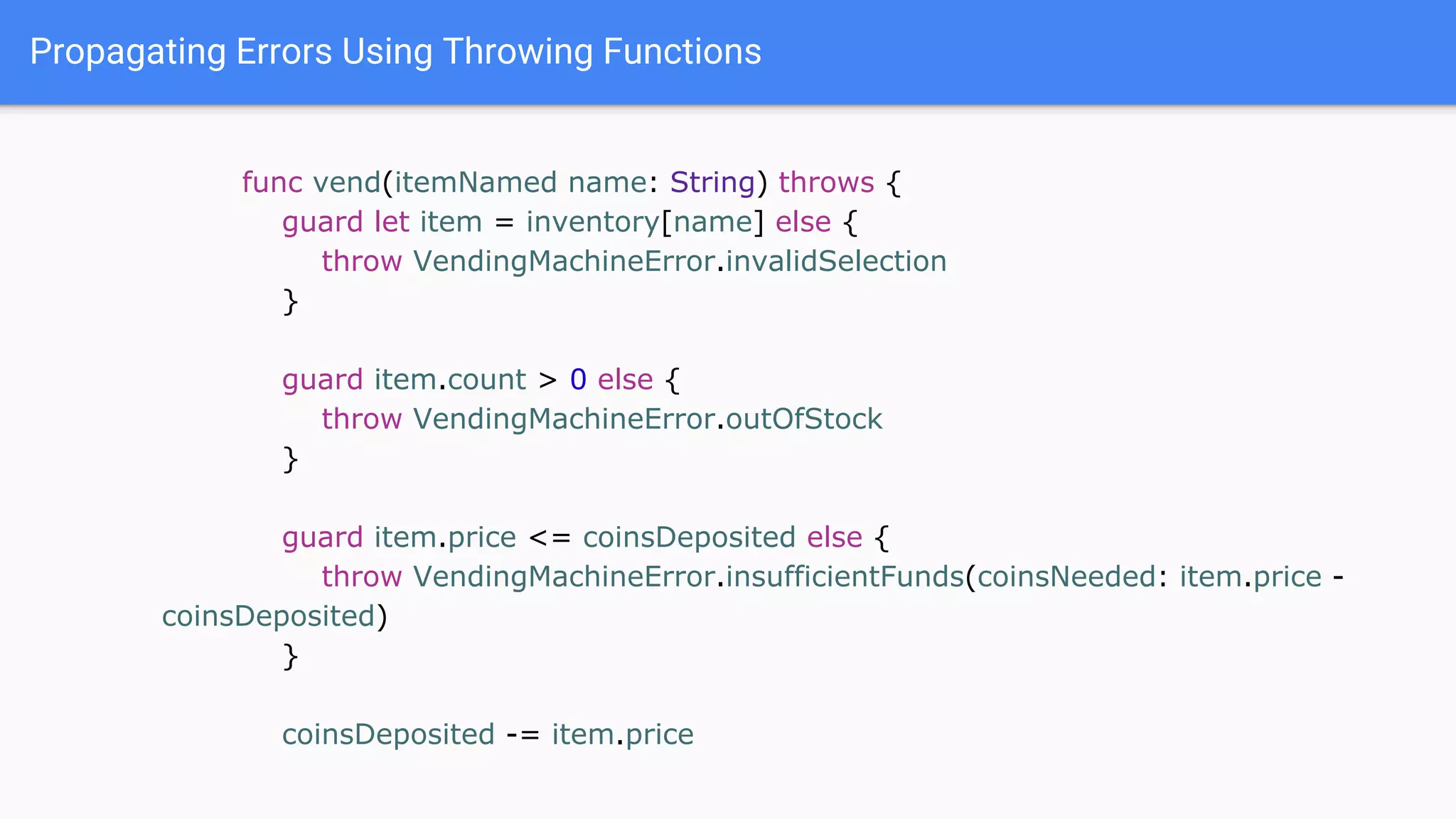 Propagating Errors Using Throwing Functions

func vend(itemNamed name: String) throws {
guard let item = inventory[name] else {
throw VendingMachineError.invalidSelection
}

guard item.count > 0 else {
throw VendingMachineError.outOfStock
}

guard item.price <= coinsDeposited else {
throw VendingMachineError.insufficientFunds(coinsNeeded: item.price - coinsDeposited)
}

coinsDeposited -= item.price